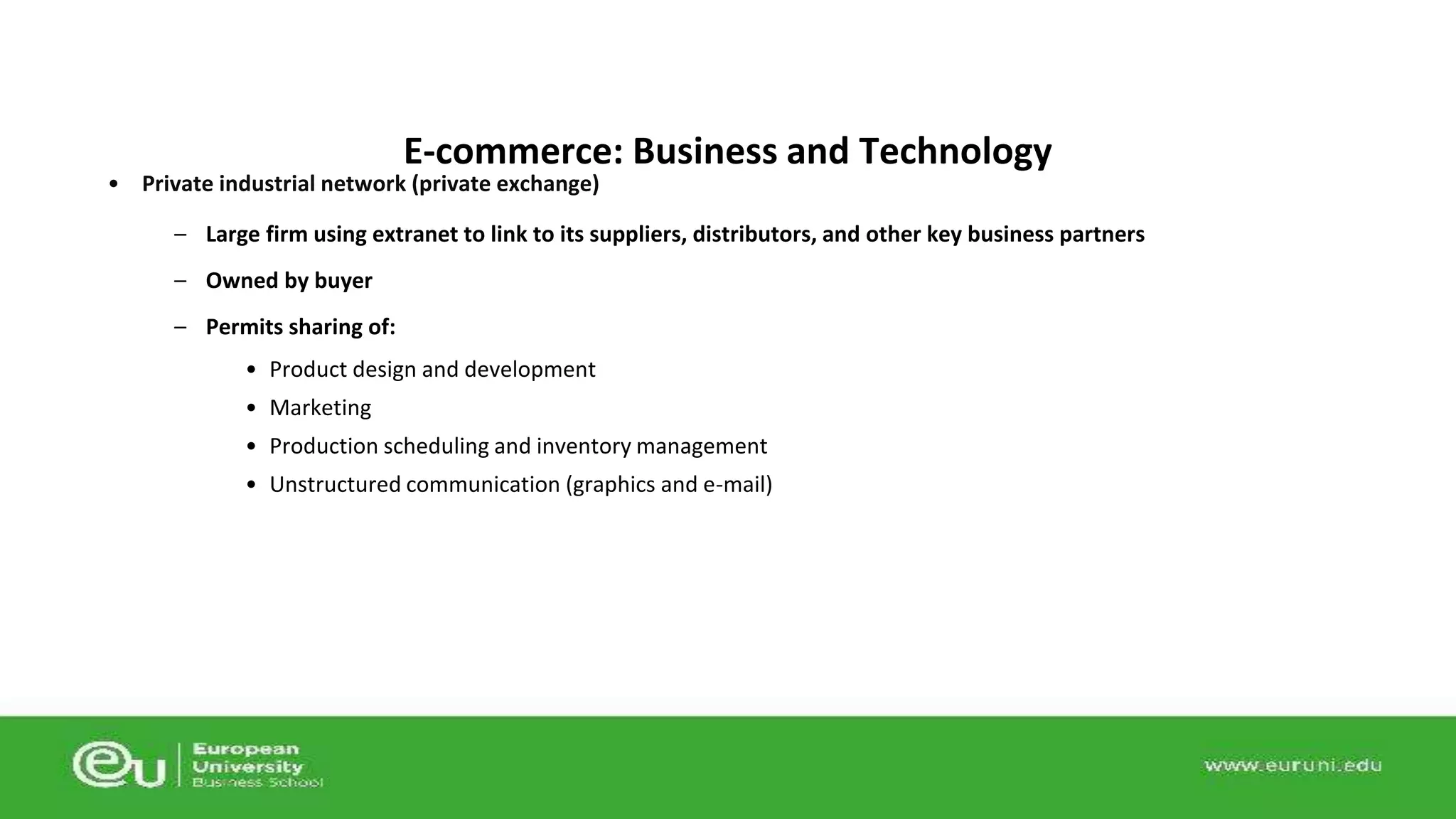 E-commerce: Business and Technology

• Private industrial network (private exchange)

– Large firm using extranet to link to its suppliers, distributors, and other key business partners

– Owned by buyer

– Permits sharing of:

• Product design and development
• Marketing
• Production scheduling and inventory management
• Unstructured communication (graphics and e-mail)

eu European University Business School

www.euruni.edu